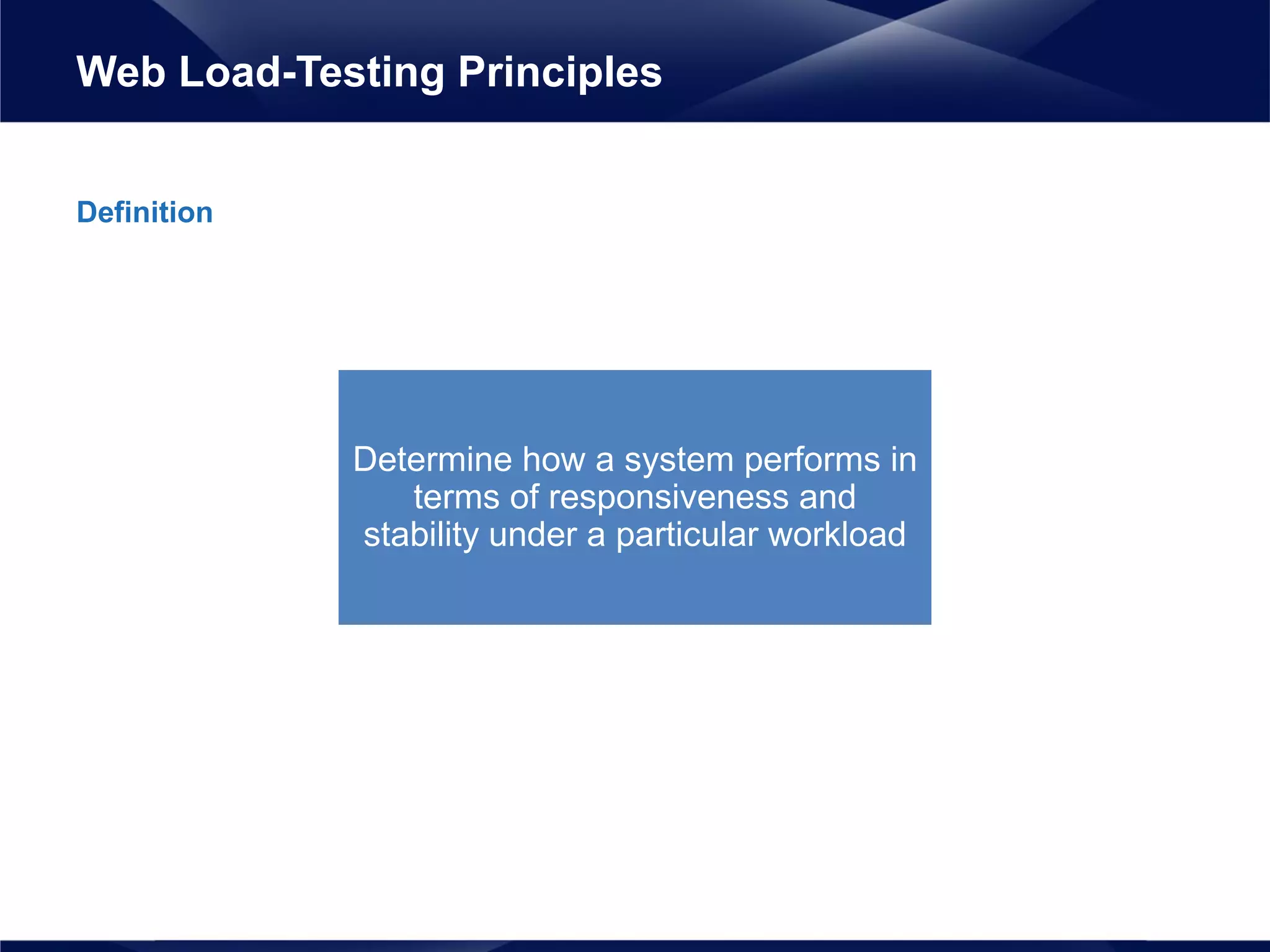 Web Load-Testing Principles

Definition

Determine how a system performs in terms of responsiveness and stability under a particular workload